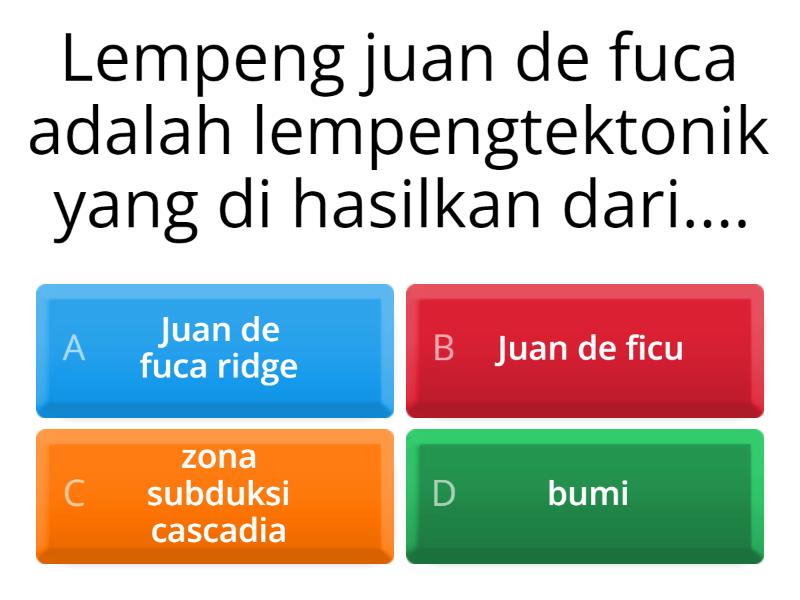 Lempeng juan de fuca adalah lempengtektonik yang di hasilkan dari....

A Juan de fuca ridge

B Juan de ficu

C zona subduksi cascadia

D bumi